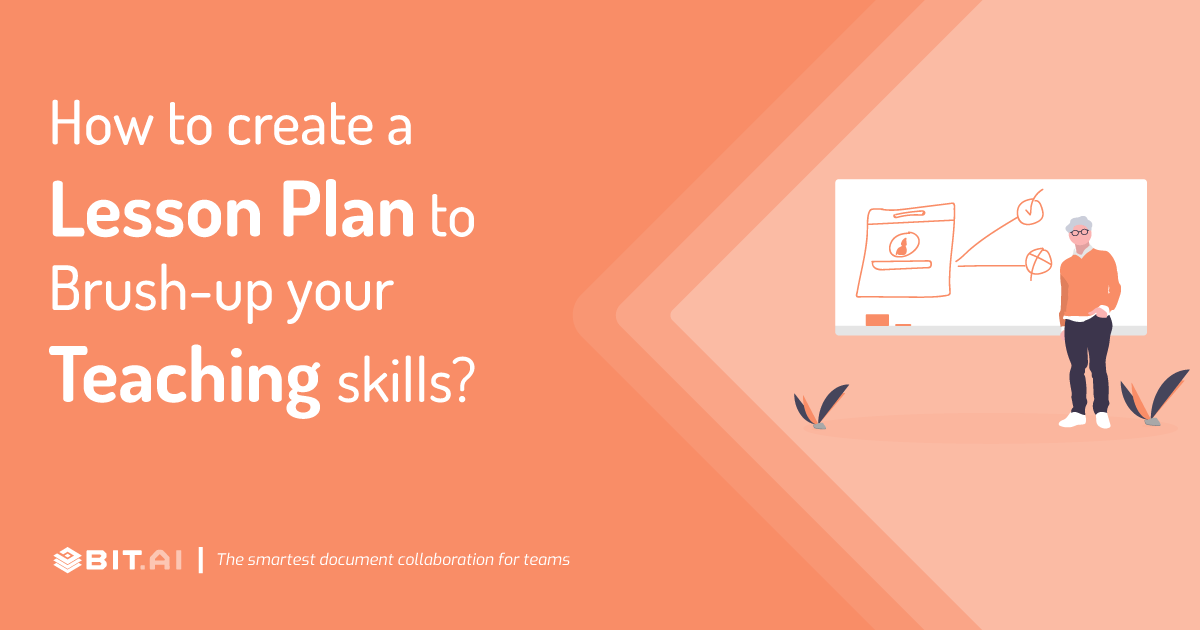 How to create a Lesson Plan to Brush-up your Teaching skills?

BIT.AI | The smartest document collaboration for teams